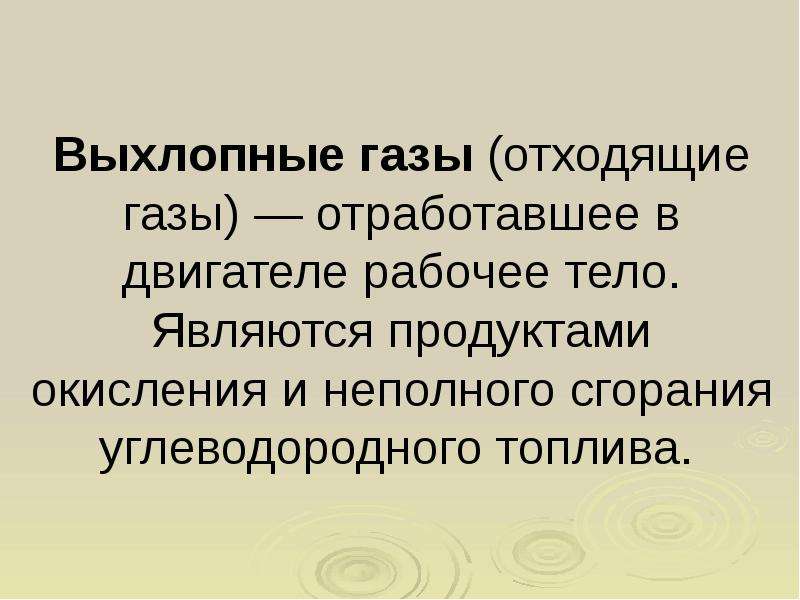 Выхлопные газы (отходящие газы) — отработавшее в двигателе рабочее тело. Являются продуктами окисления и неполного сгорания углеводородного топлива.